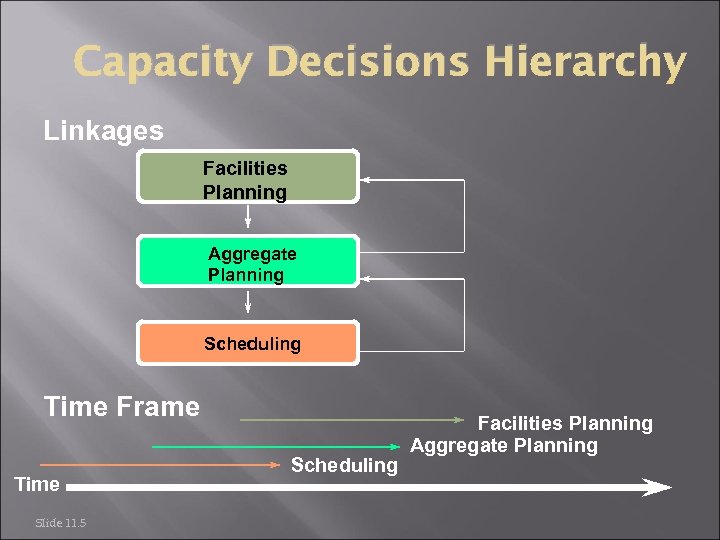 Capacity Decisions Hierarchy

Linkages

Facilities Planning

Aggregate Planning

Scheduling

Time Frame

Facilities Planning

Aggregate Planning

Scheduling

Time

Slide 11.5